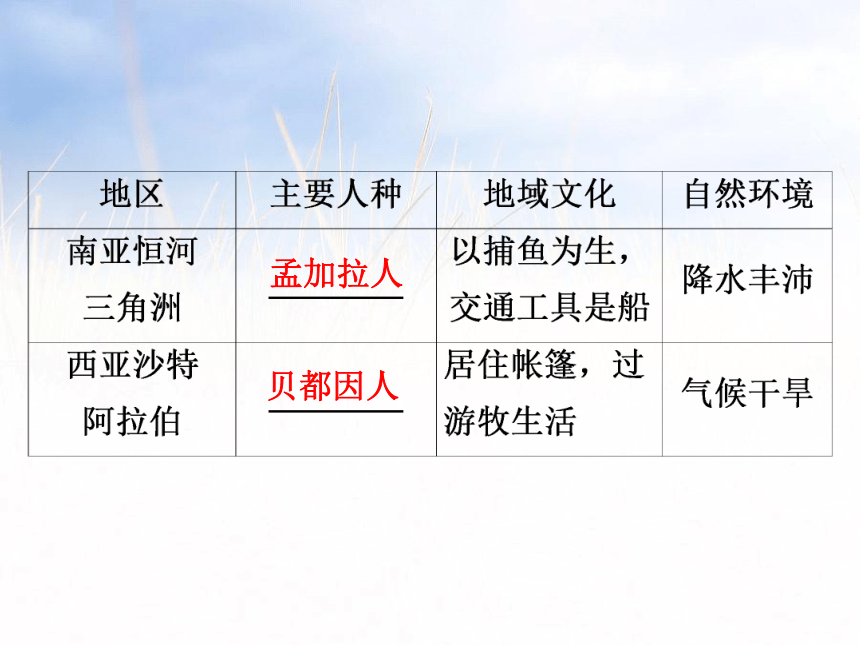 | 地区 | 主要人种 | 地域文化 | 自然环境 |
|---|---|---|---|
| 南亚恒河三角洲 | 孟加拉人 | 以捕鱼为生，交通工具是船 | 降水丰沛 |
| 西亚沙特阿拉伯 | 贝都因人 | 居住帐篷，过游牧生活 | 气候干旱 |